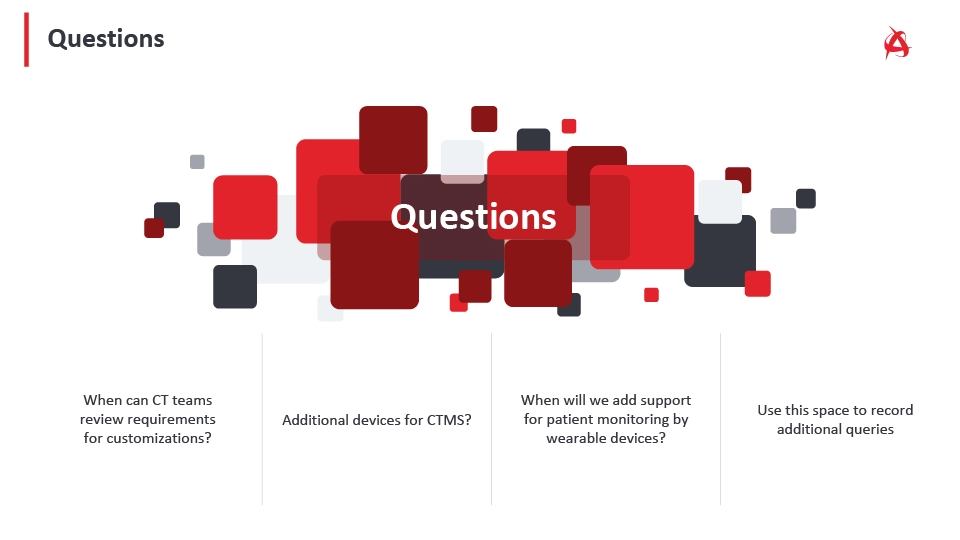 Questions

Questions

When can CT teams review requirements for customizations?

Additional devices for CTMS?

When will we add support for patient monitoring by wearable devices?

Use this space to record additional queries